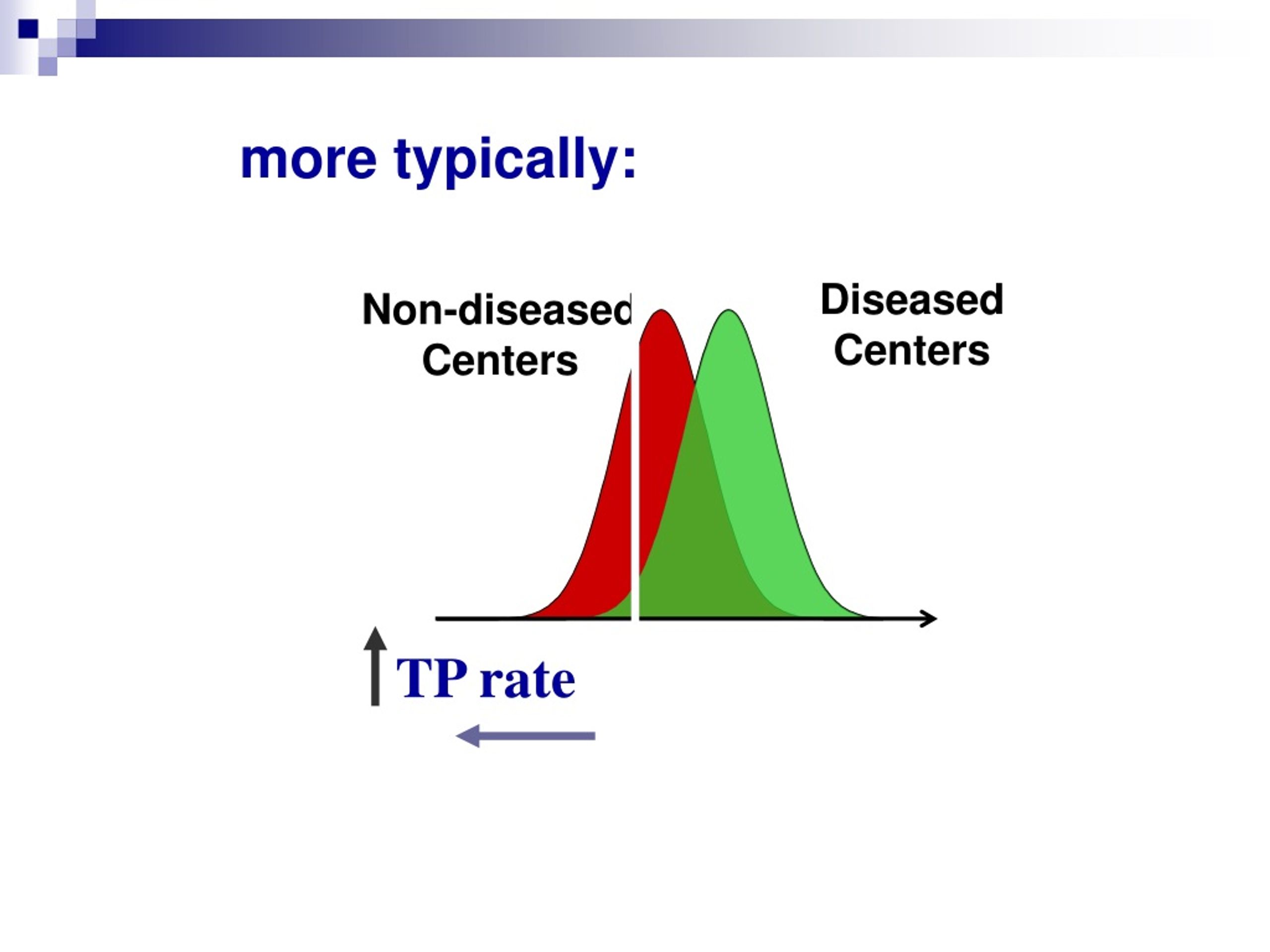 more typically:

Non-diseased Centers

Diseased Centers

TP rate